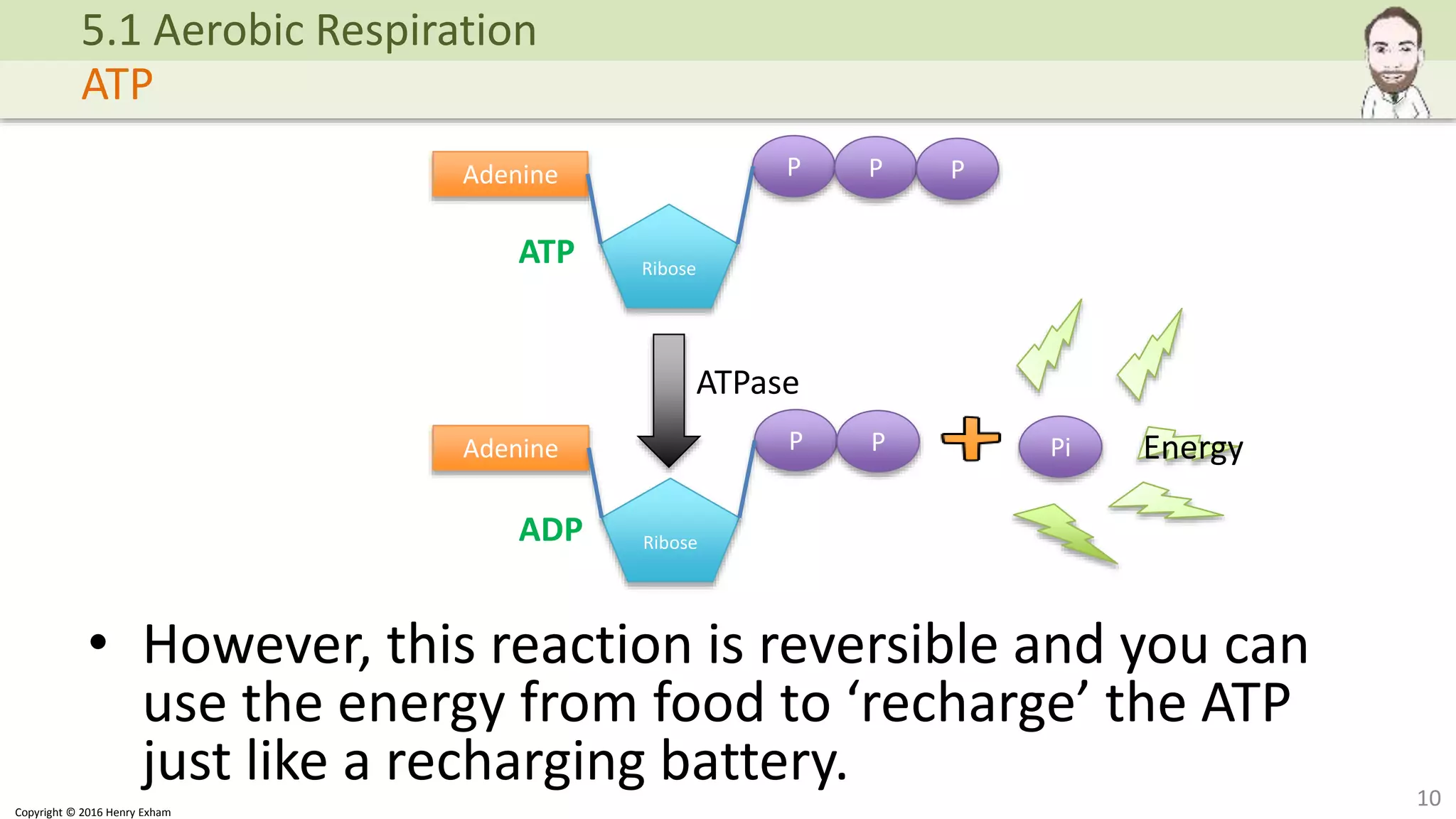 5.1 Aerobic Respiration
ATP

Adenine
P P P
ATP
Ribose

ATPase

Adenine
P P
+
Pi
Energy
ADP
Ribose

• However, this reaction is reversible and you can use the energy from food to ‘recharge’ the ATP just like a recharging battery.

Copyright © 2016 Henry Exham
10